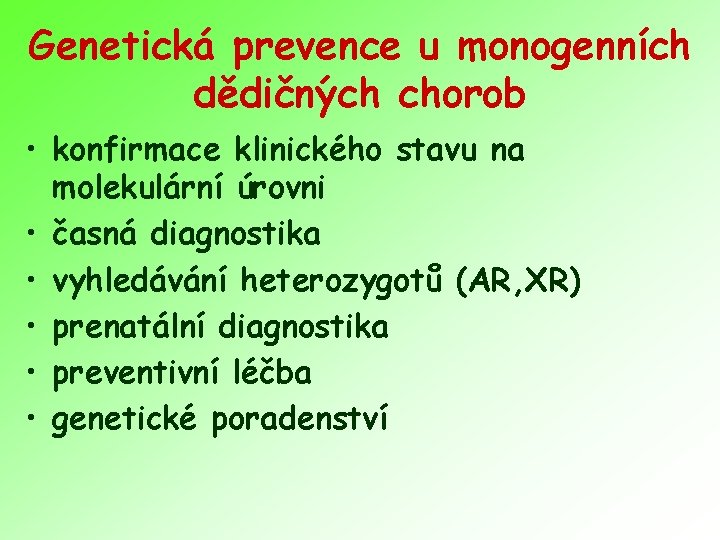 Genetická prevence u monogenních dědičných chorob

• konfirmace klinického stavu na molekulární úrovni
• časná diagnostika
• vyhledávání heterozygotů (AR,XR)
• prenatální diagnostika
• preventivní léčba
• genetické poradenství